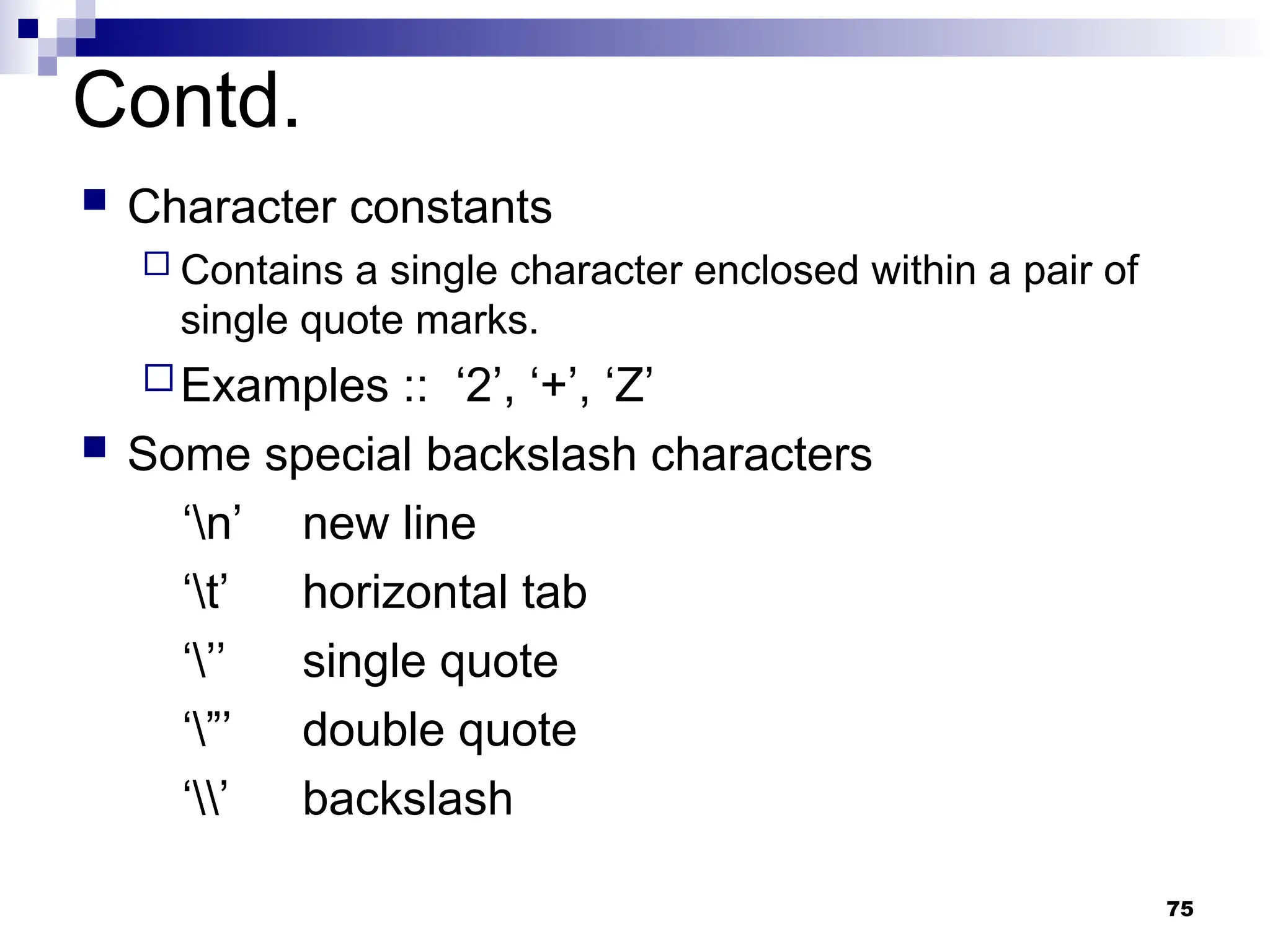 Contd.

Character constants

Contains a single character enclosed within a pair of single quote marks.

Examples :: ‘2’, ‘+’, ‘Z’

Some special backslash characters

‘\n’ new line

‘\t’ horizontal tab

‘\’’ single quote

‘\”’ double quote

‘\\’ backslash

75